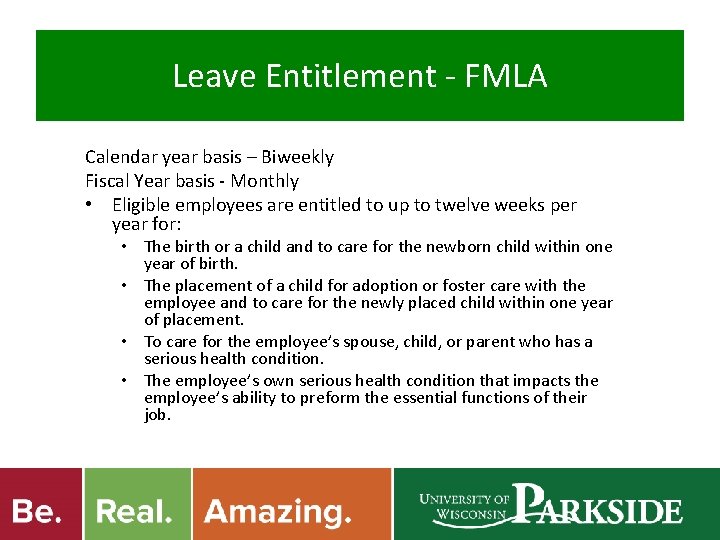 Leave Entitlement - FMLA

Calendar year basis – Biweekly
Fiscal Year basis - Monthly

• Eligible employees are entitled to up to twelve weeks per year for:
  • The birth or a child and to care for the newborn child within one year of birth.
  • The placement of a child for adoption or foster care with the employee and to care for the newly placed child within one year of placement.
  • To care for the employee's spouse, child, or parent who has a serious health condition.
  • The employee's own serious health condition that impacts the employee's ability to preform the essential functions of their job.

Be. Real. Amazing.

UNIVERSITY OF WISCONSIN PARKSIDE